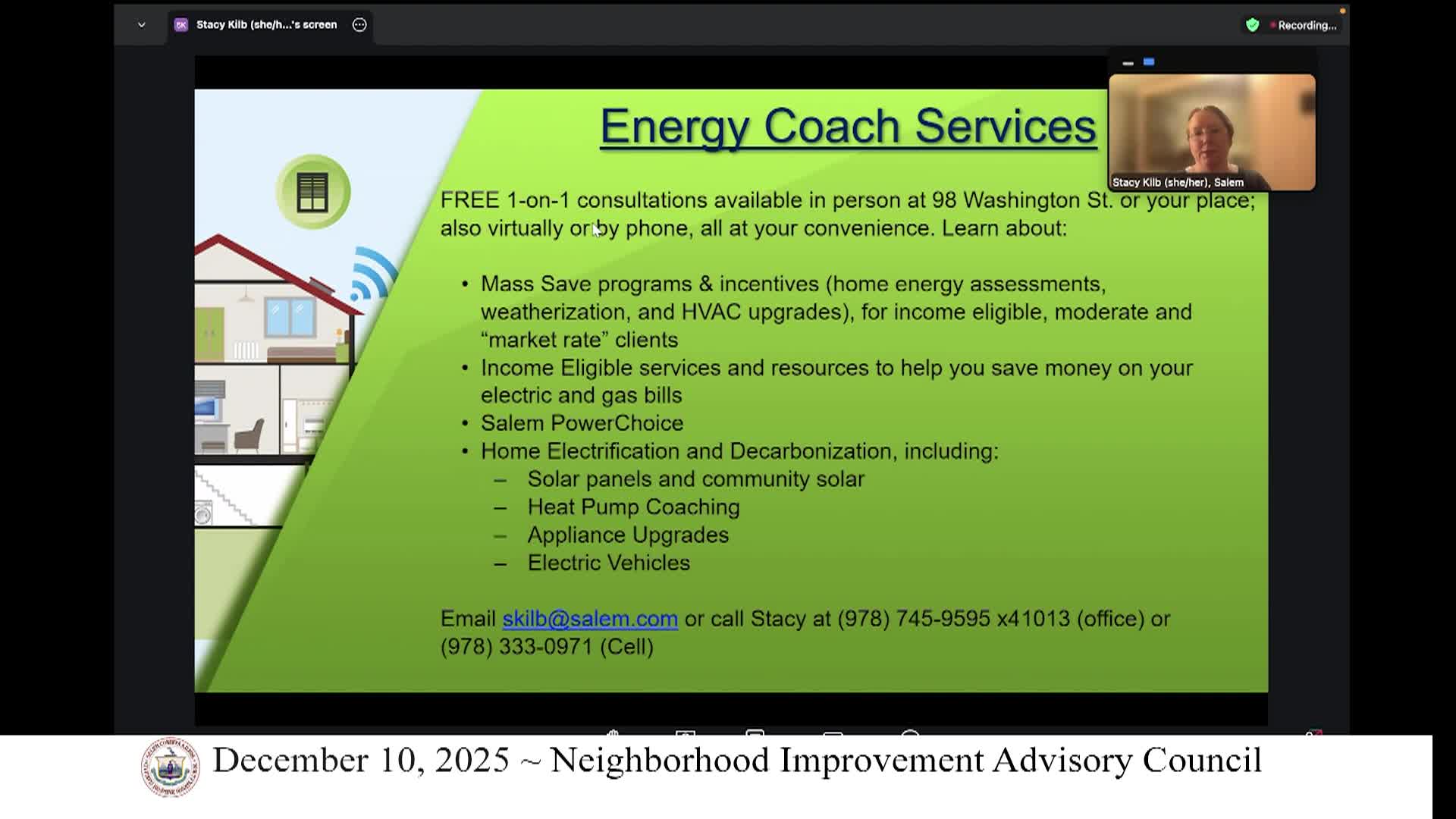 SK Stacy Kilb (she/h...'s screen

Recording...

Stacy Kilb (she/her), Salem

Energy Coach Services

FREE 1-on-1 consultations available in person at 98 Washington St. or your place; also virtually or by phone, all at your convenience. Learn about:

• Mass Save programs & incentives (home energy assessments, weatherization, and HVAC upgrades), for income eligible, moderate and "market rate" clients
• Income Eligible services and resources to help you save money on your electric and gas bills
• Salem PowerChoice
• Home Electrification and Decarbonization, including:
– Solar panels and community solar
– Heat Pump Coaching
– Appliance Upgrades
– Electric Vehicles

Email skilb@salem.com or call Stacy at (978) 745-9595 x41013 (office) or (978) 333-0971 (Cell)

December 10, 2025 ~ Neighborhood Improvement Advisory Council